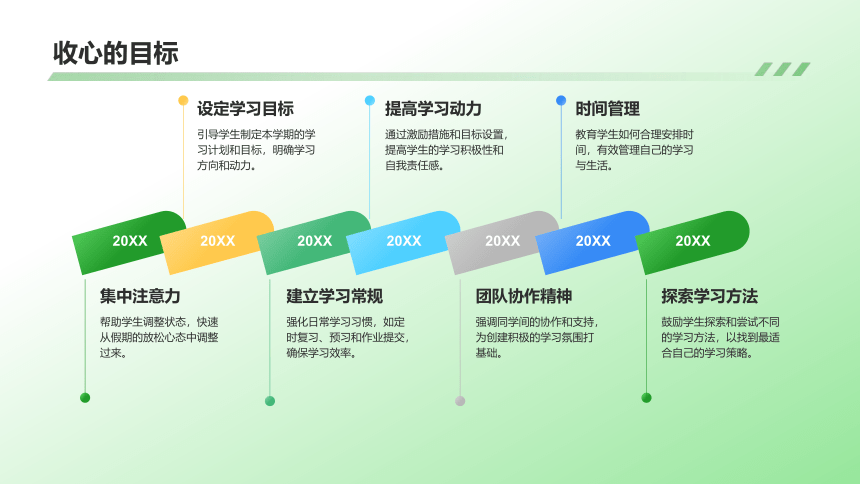 收心的目标

设定学习目标
引导学生制定本学期的学习计划和目标，明确学习方向和动力。

提高学习动力
通过激励措施和目标设置，提高学生的学习积极性和自我责任感。

时间管理
教育学生如何合理安排时间，有效管理自己的学习与生活。

20XX 20XX 20XX 20XX 20XX 20XX 20XX

集中注意力
帮助学生调整状态，快速从假期的放松心态中调整过来。

建立学习常规
强化日常学习习惯，如定时复习、预习和作业提交，确保学习效率。

团队协作精神
强调同学间的协作和支持，为创建积极的学习氛围打基础。

探索学习方法
鼓励学生探索和尝试不同的学习方法，以找到最适合自己的学习策略。